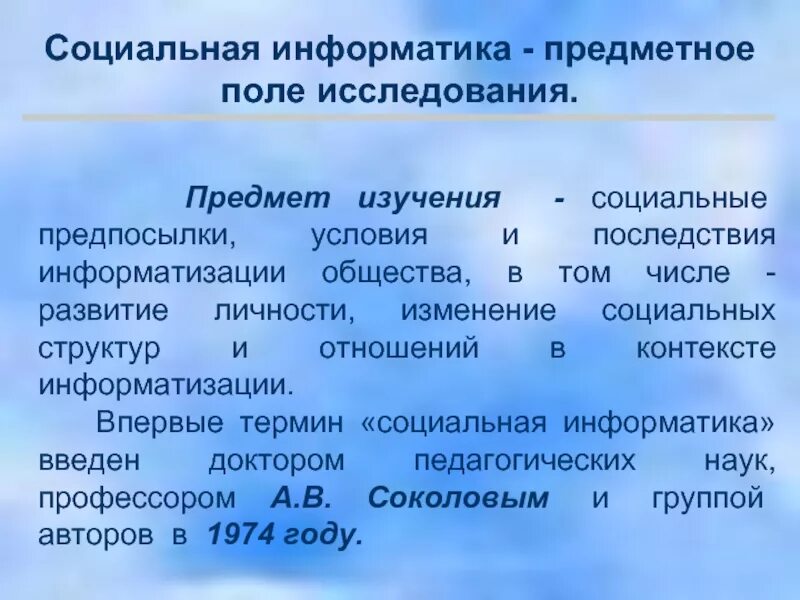 Социальная информатика - предметное поле исследования.

Предмет изучения - социальные предпосылки, условия и последствия информатизации общества, в том числе - развитие личности, изменение социальных структур и отношений в контексте информатизации.

Впервые термин «социальная информатика» введен доктором педагогических наук, профессором А.В. Соколовым и группой авторов в 1974 году.